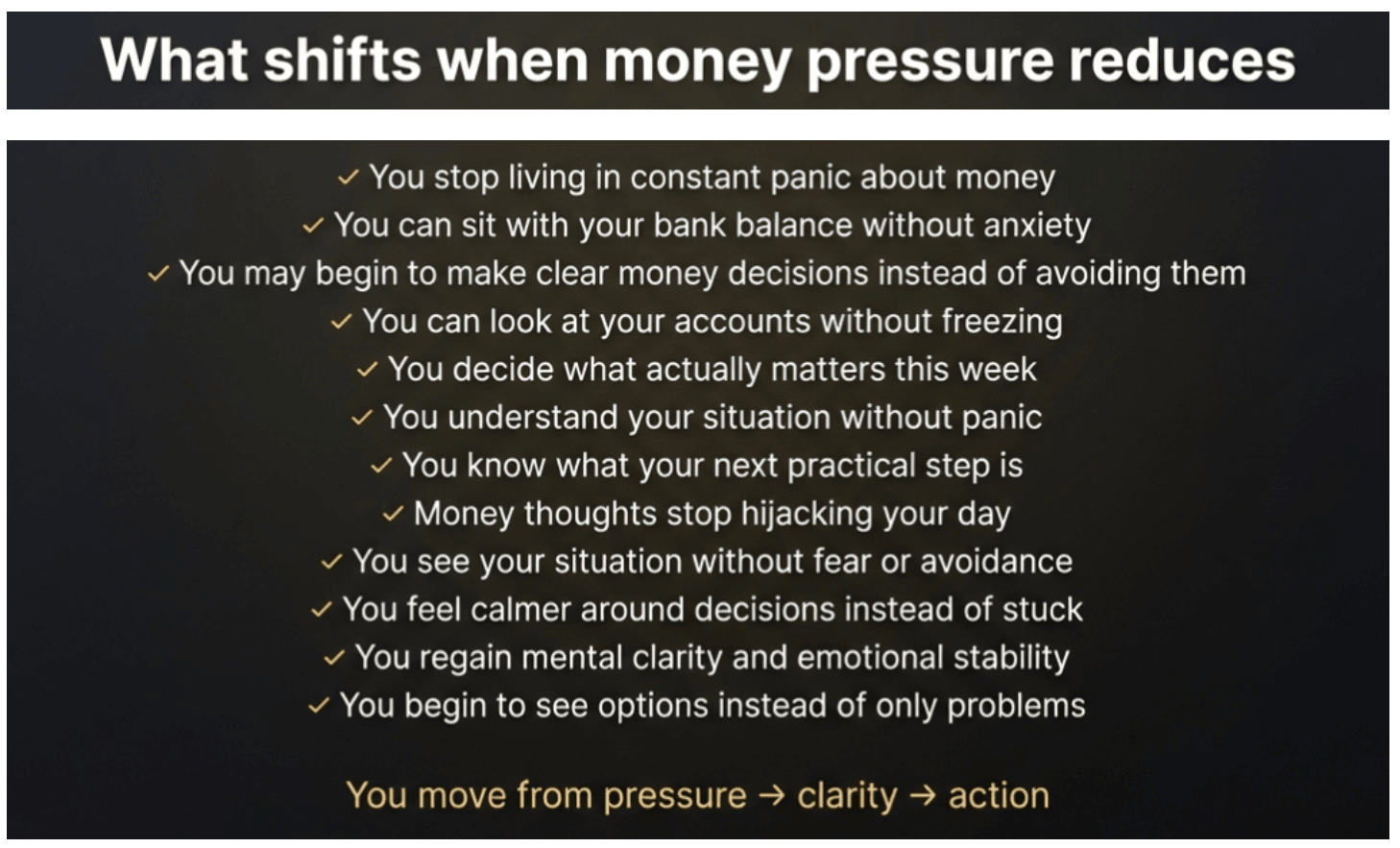 What shifts when money pressure reduces

✓ You stop living in constant panic about money
✓ You can sit with your bank balance without anxiety
✓ You may begin to make clear money decisions instead of avoiding them
✓ You can look at your accounts without freezing
✓ You decide what actually matters this week
✓ You understand your situation without panic
✓ You know what your next practical step is
✓ Money thoughts stop hijacking your day
✓ You see your situation without fear or avoidance
✓ You feel calmer around decisions instead of stuck
✓ You regain mental clarity and emotional stability
✓ You begin to see options instead of only problems

You move from pressure → clarity → action